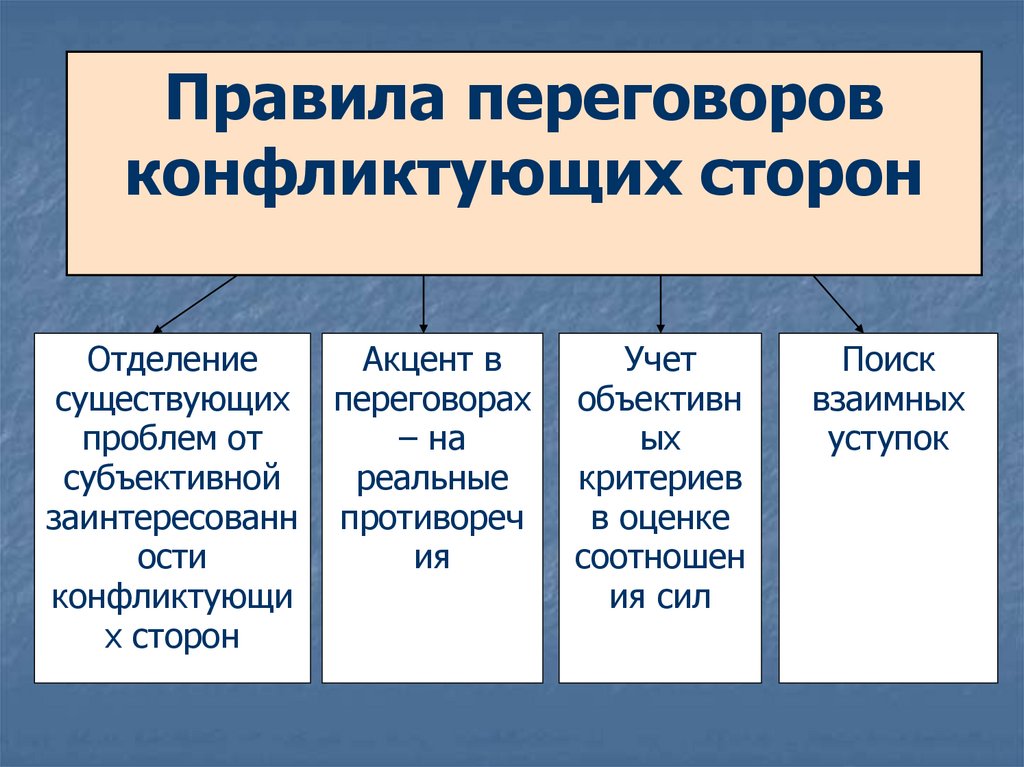 Правила переговоров конфликтующих сторон

Отделение существующих проблем от субъективной заинтересованности конфликтующих сторон

Акцент в переговорах – на реальные противоречия

Учет объективных критериев в оценке соотношения сил

Поиск взаимных уступок